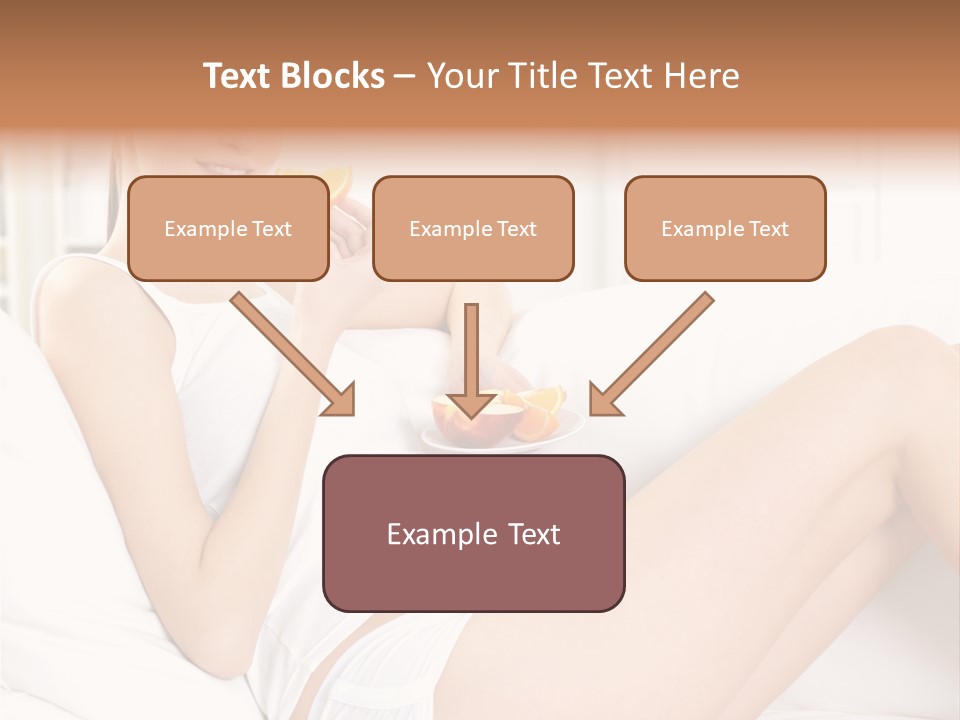 Text Blocks – Your Title Text Here

Example Text

Example Text

Example Text

Example Text